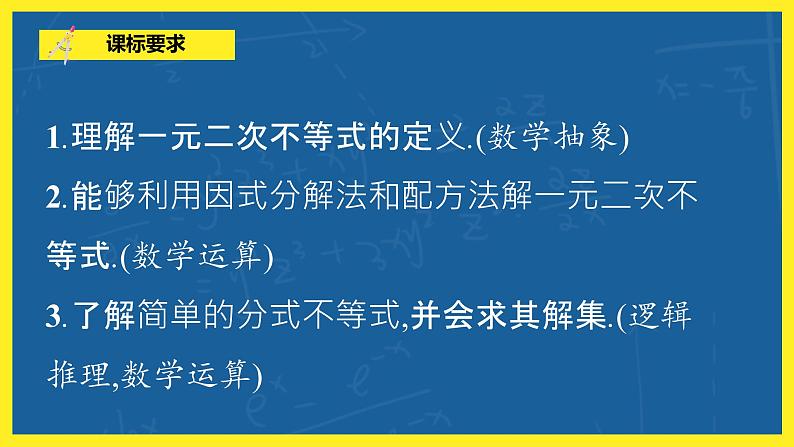 课标要求

1.理解一元二次不等式的定义.(数学抽象)

2.能够利用因式分解法和配方法解一元二次不等式.(数学运算)

3.了解简单的分式不等式,并会求其解集.(逻辑推理,数学运算)